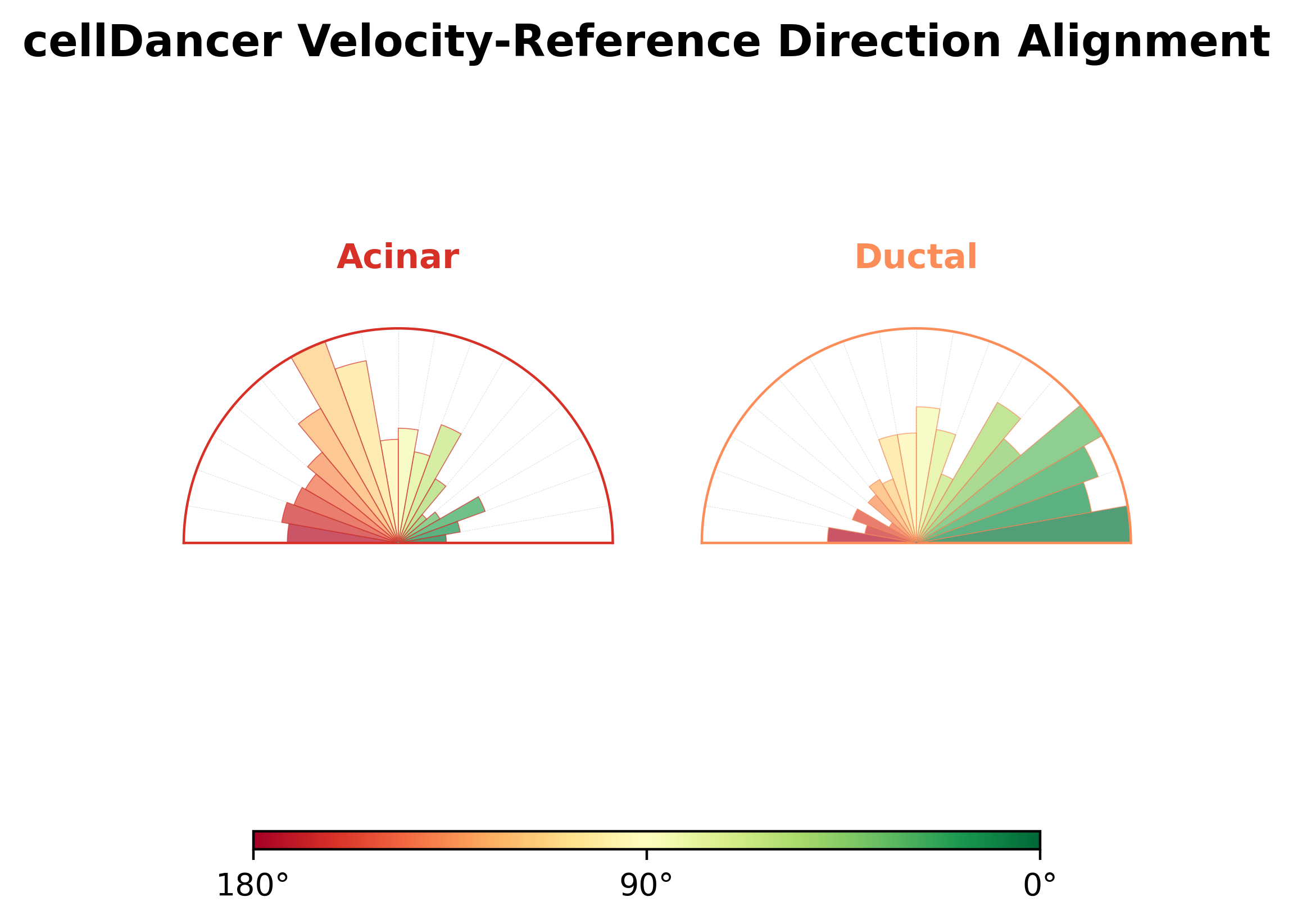 cellDancer Velocity-Reference Direction Alignment

Acinar

Ductal

180°

90°

0°